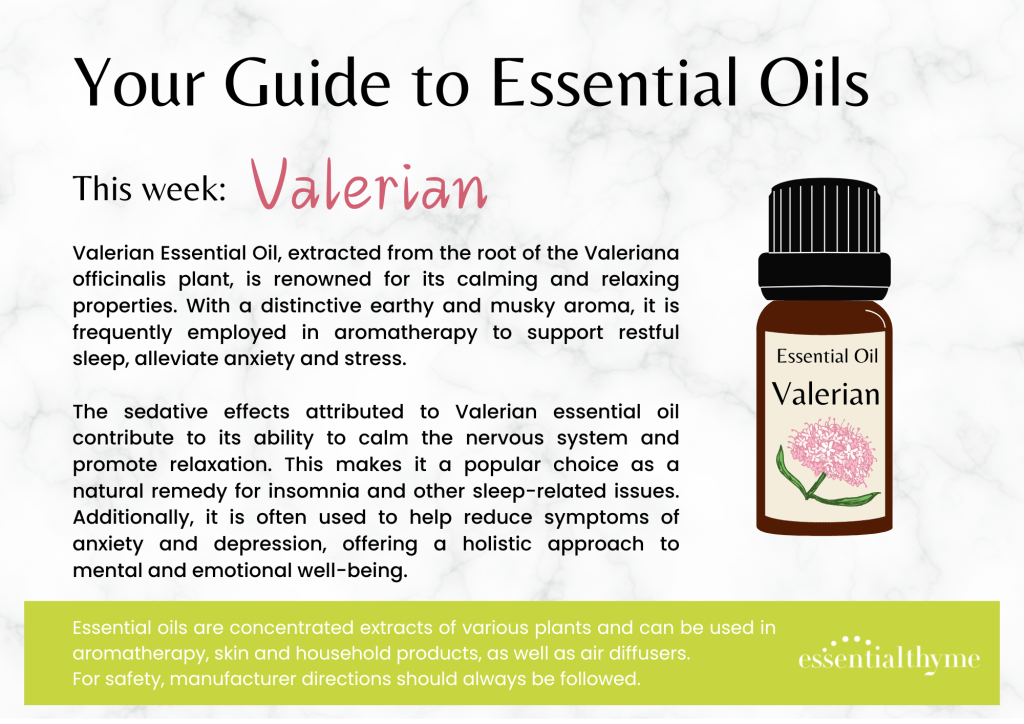 Your Guide to Essential Oils

This week: Valerian

Valerian Essential Oil, extracted from the root of the Valeriana officinalis plant, is renowned for its calming and relaxing properties. With a distinctive earthy and musky aroma, it is frequently employed in aromatherapy to support restful sleep, alleviate anxiety and stress.

The sedative effects attributed to Valerian essential oil contribute to its ability to calm the nervous system and promote relaxation. This makes it a popular choice as a natural remedy for insomnia and other sleep-related issues. Additionally, it is often used to help reduce symptoms of anxiety and depression, offering a holistic approach to mental and emotional well-being.

Essential Oil
Valerian

Essential oils are concentrated extracts of various plants and can be used in aromatherapy, skin and household products, as well as air diffusers.
For safety, manufacturer directions should always be followed.

essentialthyme